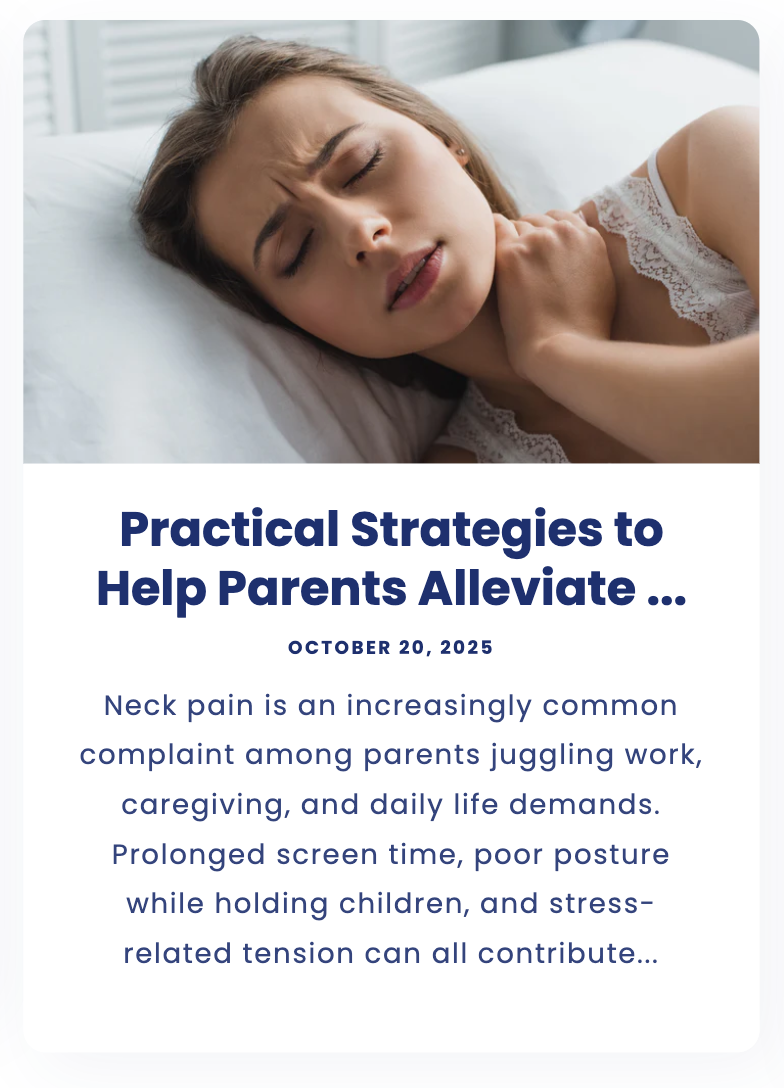 Practical Strategies to Help Parents Alleviate ...

OCTOBER 20, 2025

Neck pain is an increasingly common complaint among parents juggling work, caregiving, and daily life demands. Prolonged screen time, poor posture while holding children, and stress-related tension can all contribute...